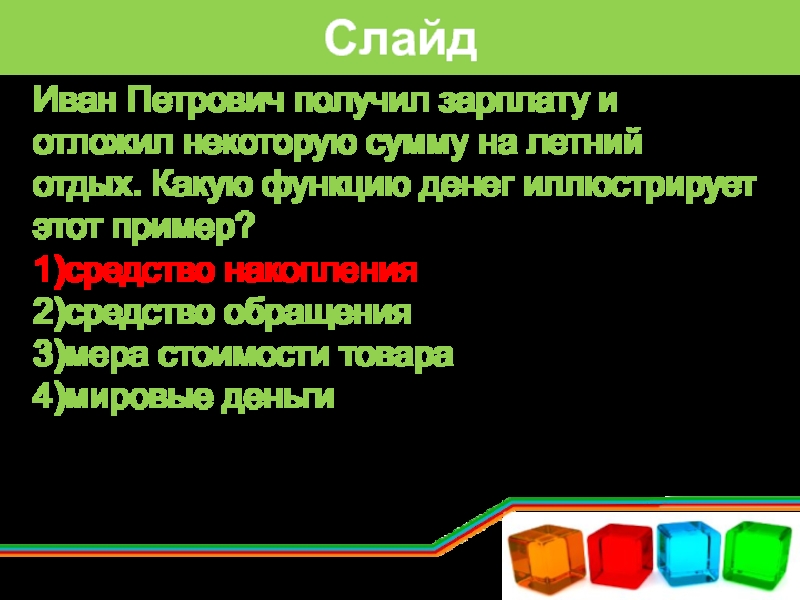 Слайд

Иван Петрович получил зарплату и отложил некоторую сумму на летний отдых. Какую функцию денег иллюстрирует этот пример?
1)средство накопления
2)средство обращения
3)мера стоимости товара
4)мировые деньги